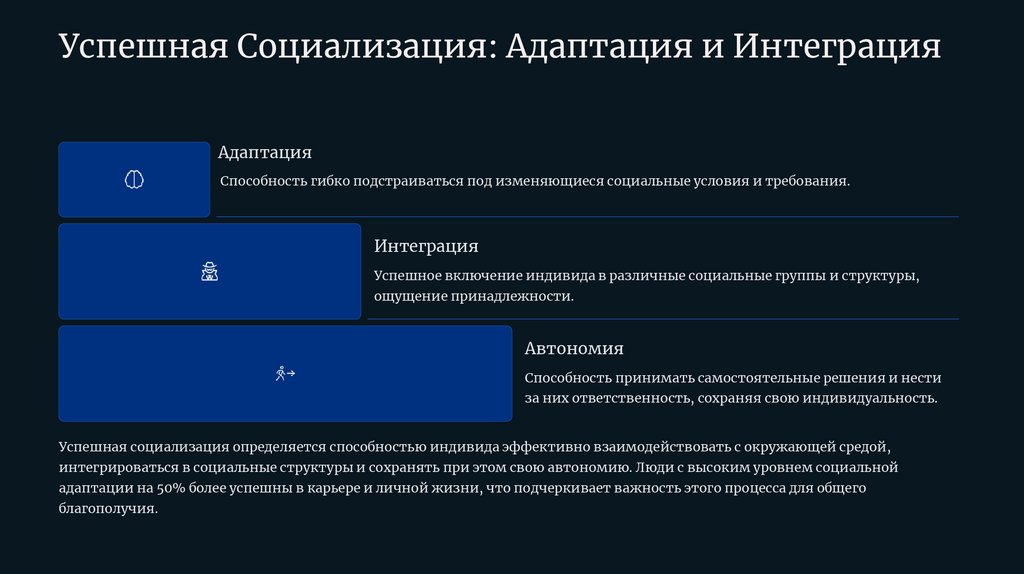 Успешная Социализация: Адаптация и Интеграция

Адаптация

Способность гибко подстраиваться под изменяющиеся социальные условия и требования.

Интеграция

Успешное включение индивида в различные социальные группы и структуры, ощущение принадлежности.

Автономия

Способность принимать самостоятельные решения и нести за них ответственность, сохраняя свою индивидуальность.

Успешная социализация определяется способностью индивида эффективно взаимодействовать с окружающей средой, интегрироваться в социальные структуры и сохранять при этом свою автономию. Люди с высоким уровнем социальной адаптации на 50% более успешны в карьере и личной жизни, что подчеркивает важность этого процесса для общего благополучия.